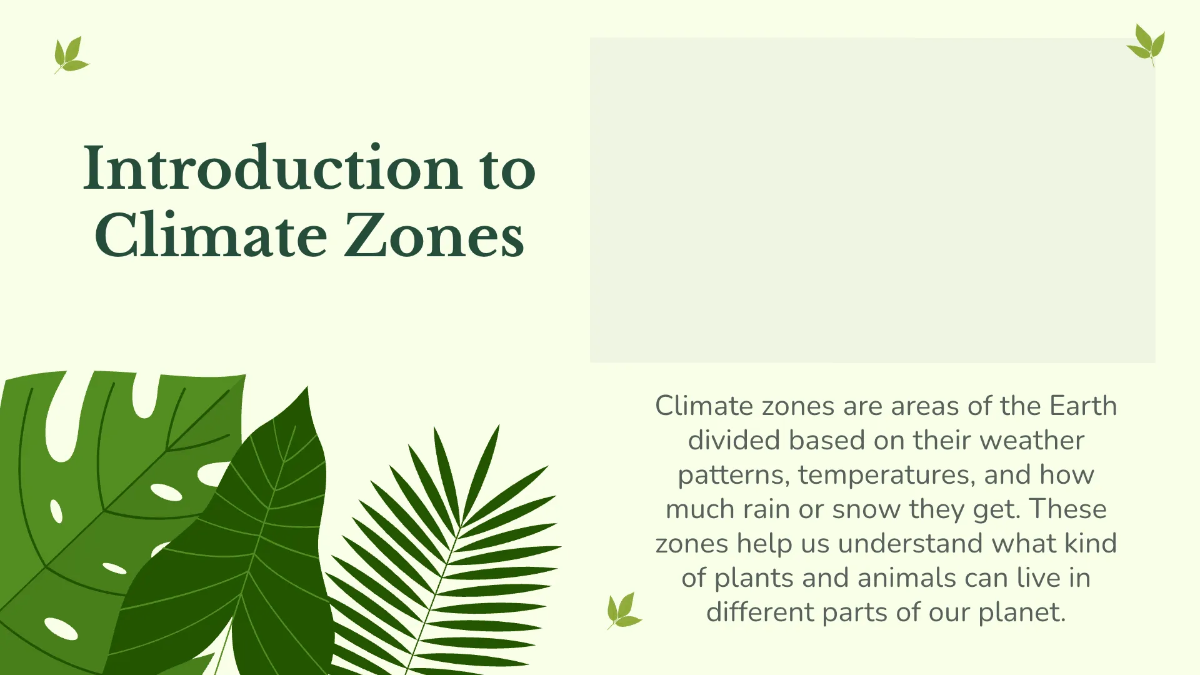 Introduction to Climate Zones

Climate zones are areas of the Earth divided based on their weather patterns, temperatures, and how much rain or snow they get. These zones help us understand what kind of plants and animals can live in different parts of our planet.